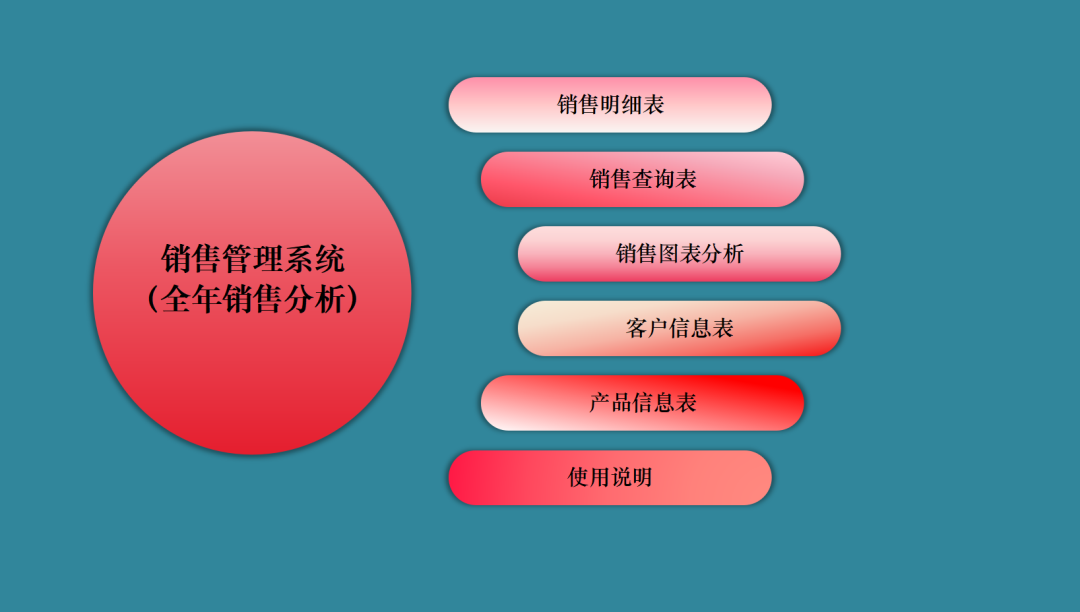 销售管理系统
（全年销售分析）

销售明细表

销售查询表

销售图表分析

客户信息表

产品信息表

使用说明